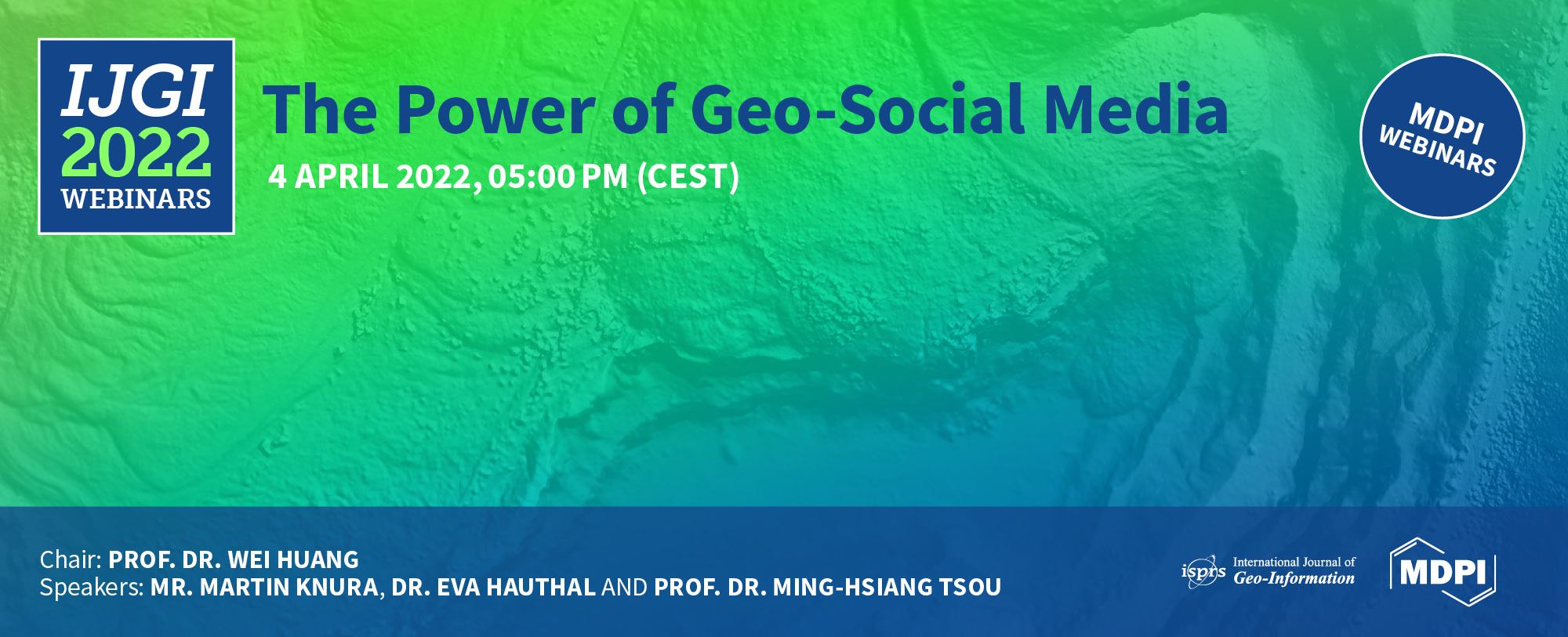 IJGI
2022
WEBINARS

The Power of Geo-Social Media

4 APRIL 2022, 05:00 PM (CEST)

MDPI
WEBINARS

Chair: PROF. DR. WEI HUANG
Speakers: MR. MARTIN KNURA, DR. EVA HAUTHAL AND PROF. DR. MING-HSIANG TSOU

isprs International Journal of Geo-Information

MDPI